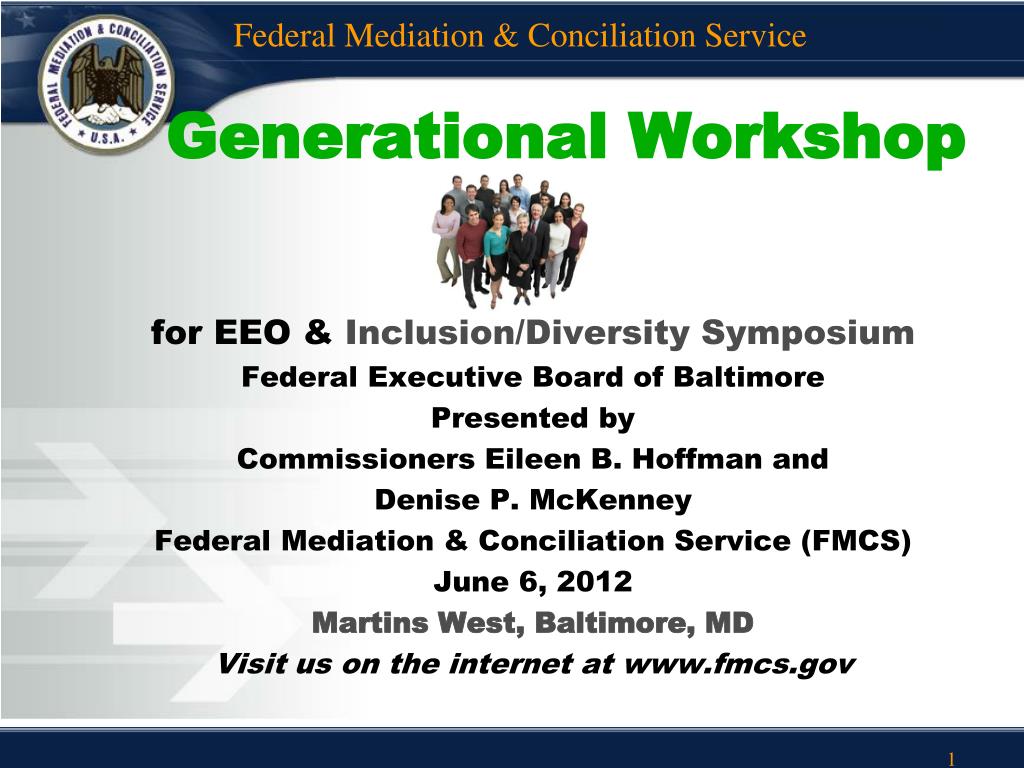 FEDERAL MEDIATION & CONCILIATION SERVICE U.S.A.

Federal Mediation & Conciliation Service

Generational Workshop

for EEO & Inclusion/Diversity Symposium
Federal Executive Board of Baltimore
Presented by
Commissioners Eileen B. Hoffman and
Denise P. McKenney
Federal Mediation & Conciliation Service (FMCS)
June 6, 2012
Martins West, Baltimore, MD
Visit us on the internet at www.fmcs.gov

1